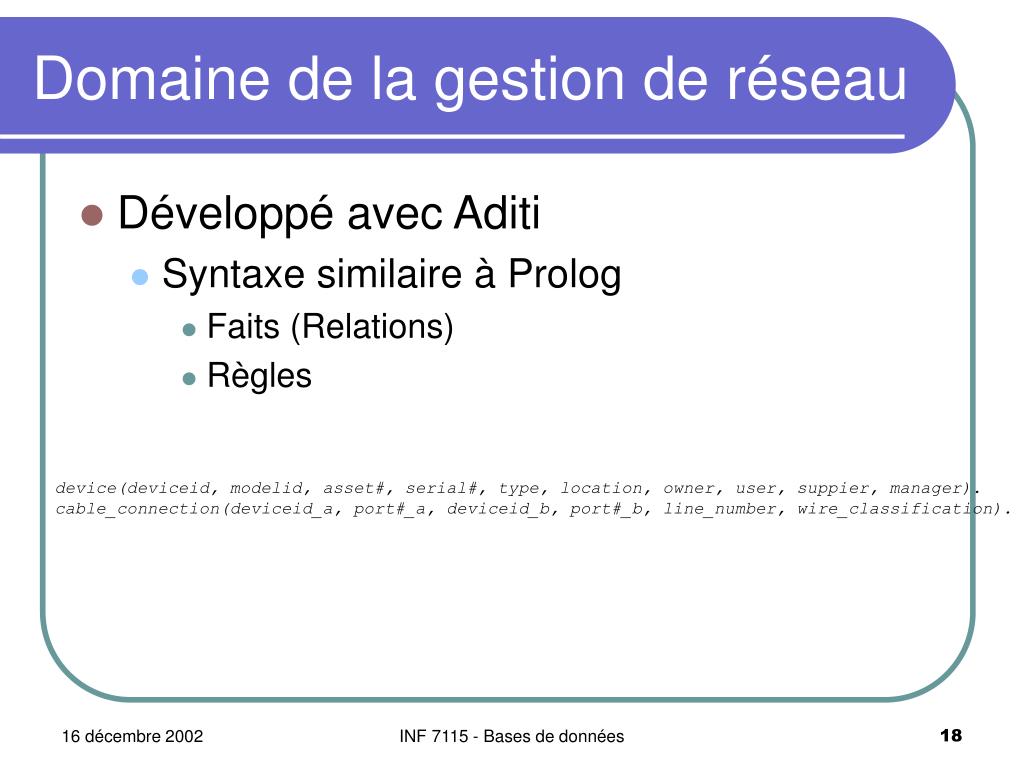 Domaine de la gestion de réseau

- Développé avec Aditi
  - Syntaxe similaire à Prolog
    - Faits (Relations)
    - Règles

device(deviceid, modelid, asset#, serial#, type, location, owner, user, suppier, manager).
cable_connection(deviceid_a, port#_a, deviceid_b, port#_b, line_number, wire_classification).

16 décembre 2002 INF 7115 - Bases de données 18